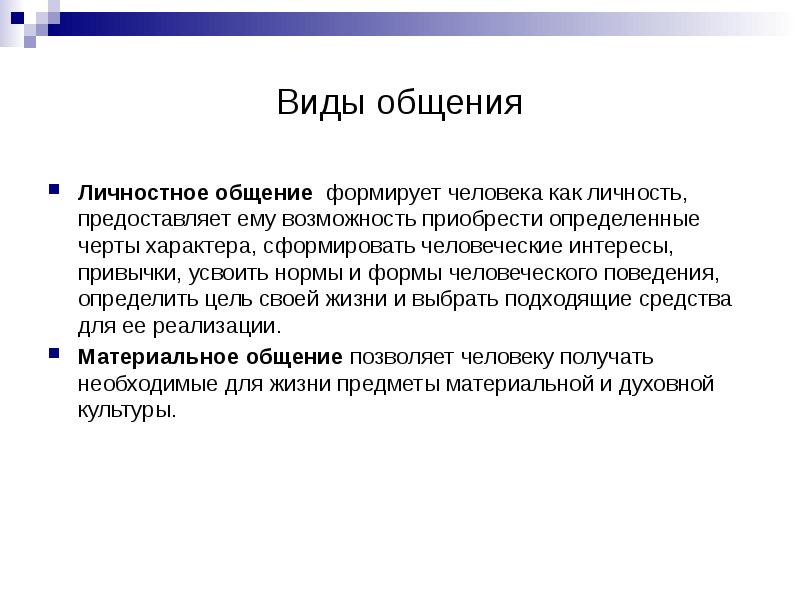 Виды общения

Личностное общение формирует человека как личность, предоставляет ему возможность приобрести определенные черты характера, сформировать человеческие интересы, привычки, усвоить нормы и формы человеческого поведения, определить цель своей жизни и выбрать подходящие средства для ее реализации.

Материальное общение позволяет человеку получать необходимые для жизни предметы материальной и духовной культуры.